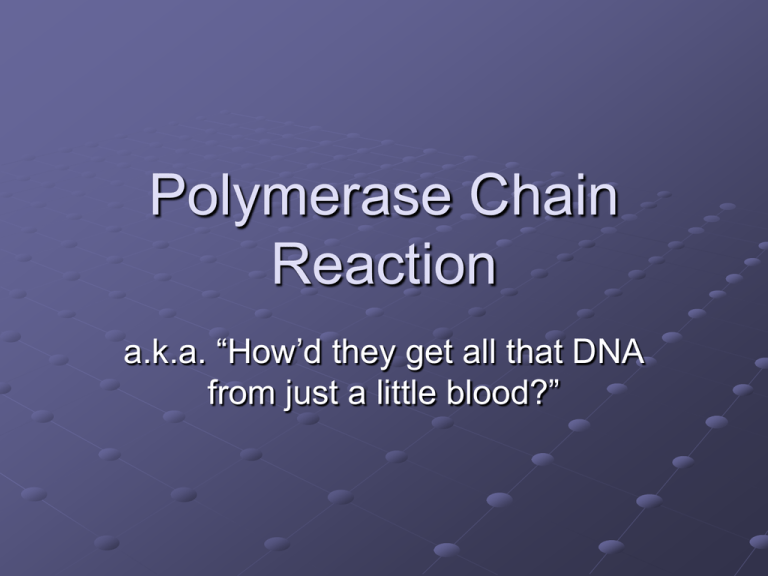 Polymerase Chain Reaction

a.k.a. “How’d they get all that DNA from just a little blood?”